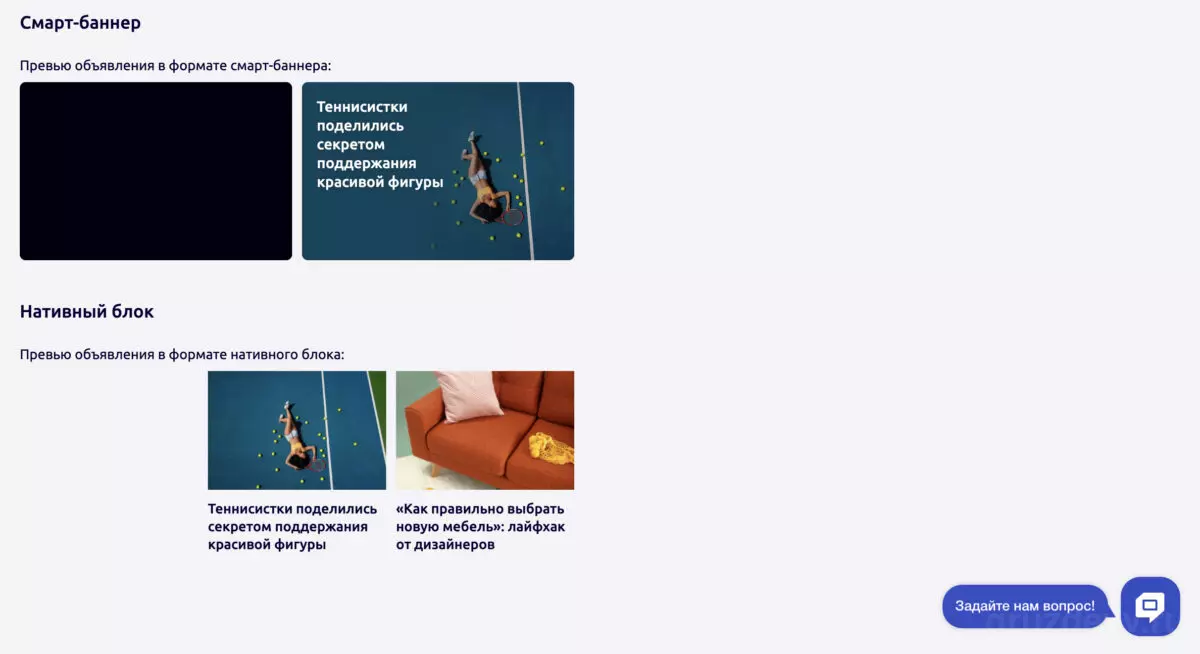 Смарт-баннер

Превью объявления в формате смарт-баннера:

Теннисистки поделились секретом поддержания красивой фигуры

Нативный блок

Превью объявления в формате нативного блока:

Теннисистки поделились секретом поддержания красивой фигуры

«Как правильно выбрать новую мебель»: лайфхак от дизайнеров

Задайте нам вопрос!